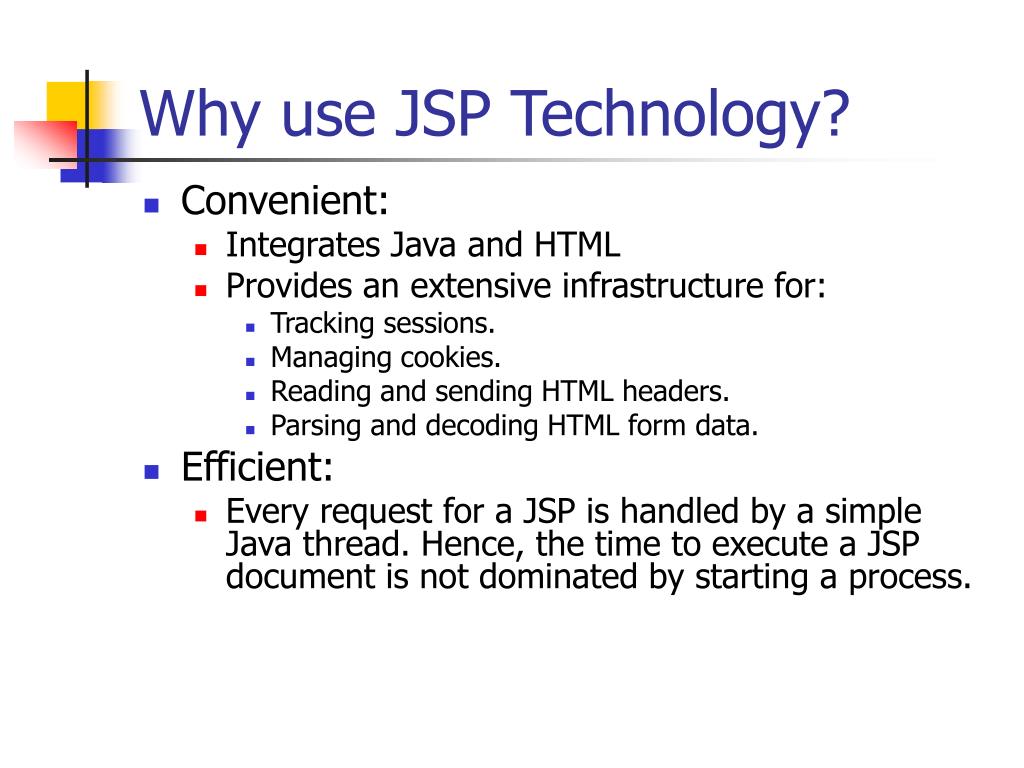 Why use JSP Technology?

- Convenient:
  - Integrates Java and HTML
  - Provides an extensive infrastructure for:
    - Tracking sessions.
    - Managing cookies.
    - Reading and sending HTML headers.
    - Parsing and decoding HTML form data.
- Efficient:
  - Every request for a JSP is handled by a simple Java thread. Hence, the time to execute a JSP document is not dominated by starting a process.